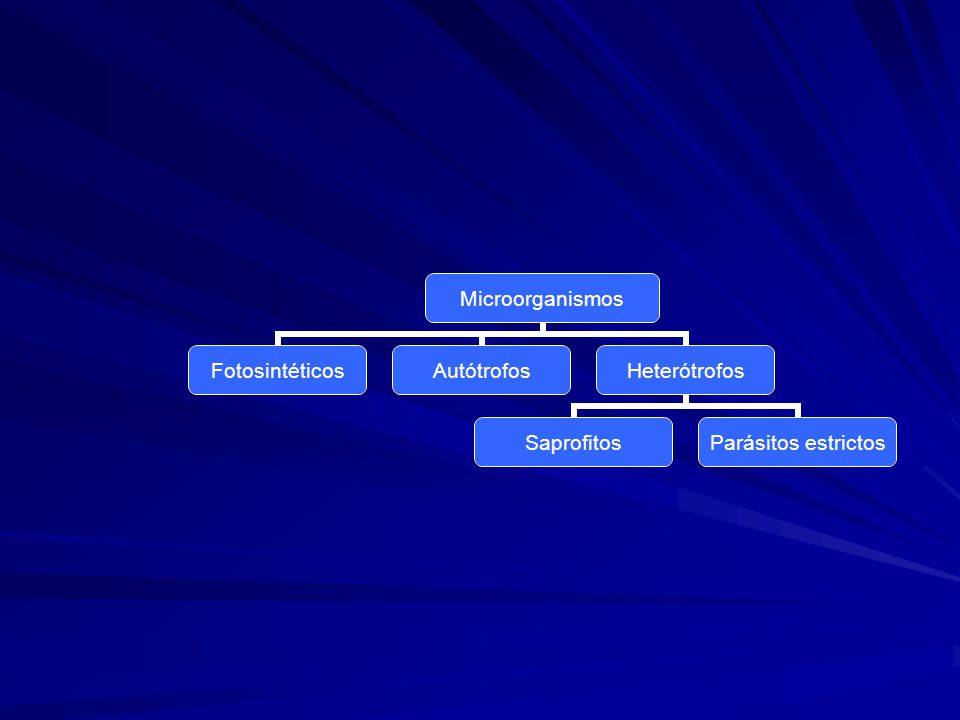 Microorganismos

Fotosintéticos

Autótrofos

Heterótrofos

Saprofitos

Parásitos estrictos